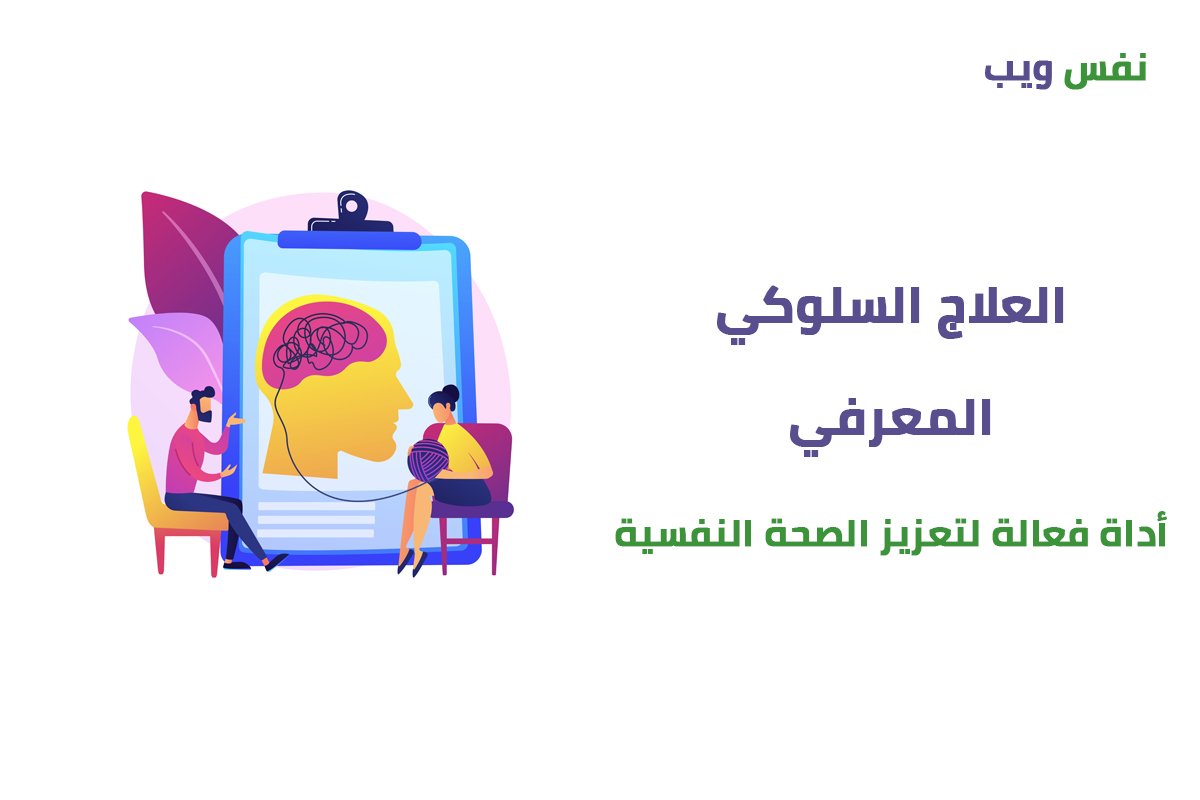 نفس ويب

العلاج السلوكي

المعرفي

أداة فعالة لتعزيز الصحة النفسية